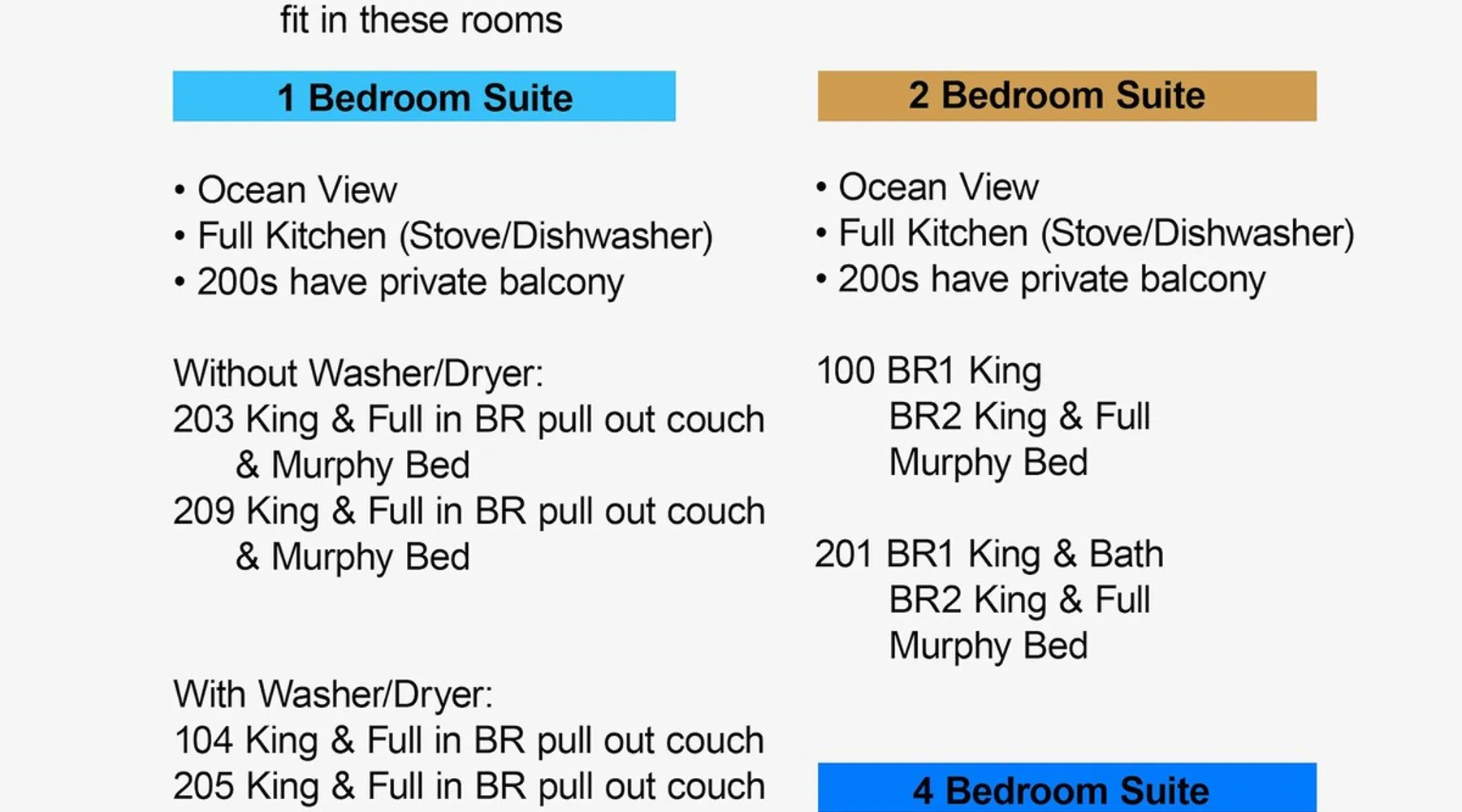 fit in these rooms

1 Bedroom Suite

• Ocean View
• Full Kitchen (Stove/Dishwasher)
• 200s have private balcony

Without Washer/Dryer:
203 King & Full in BR pull out couch & Murphy Bed
209 King & Full in BR pull out couch & Murphy Bed

With Washer/Dryer:
104 King & Full in BR pull out couch
205 King & Full in BR pull out couch

2 Bedroom Suite

• Ocean View
• Full Kitchen (Stove/Dishwasher)
• 200s have private balcony

100 BR1 King
BR2 King & Full
Murphy Bed

201 BR1 King & Bath
BR2 King & Full
Murphy Bed

4 Bedroom Suite